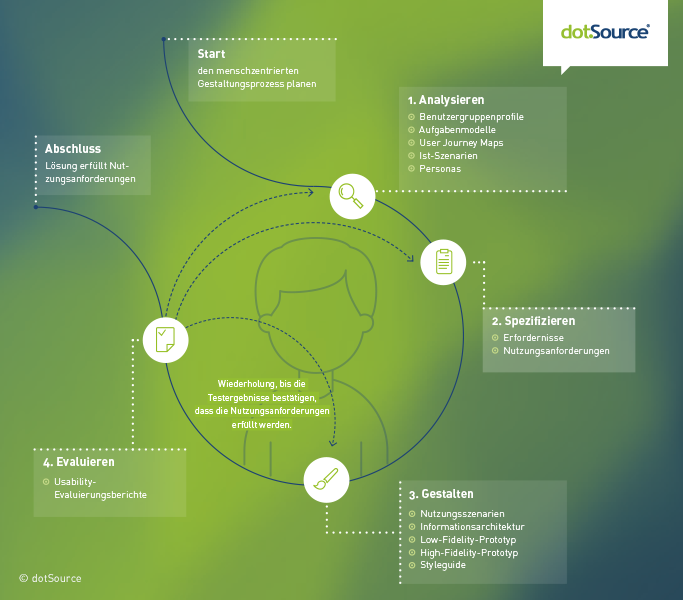 dotSource®

Start
den menschzentrierten Gestaltungsprozess planen

1. Analysieren
Benutzergruppenprofile
Aufgabenmodelle
User Journey Maps
Ist-Szenarien
Personas

Abschluss
Lösung erfüllt Nutzungsanforderungen

2. Spezifizieren
Erfordernisse
Nutzungsanforderungen

Wiederholung, bis die Testergebnisse bestätigen, dass die Nutzungsanforderungen erfüllt werden.

4. Evaluieren
Usability-Evaluierungsberichte

3. Gestalten
Nutzungsszenarien
Informationsarchitektur
Low-Fidelity-Prototyp
High-Fidelity-Prototyp
Styleguide

© dotSource